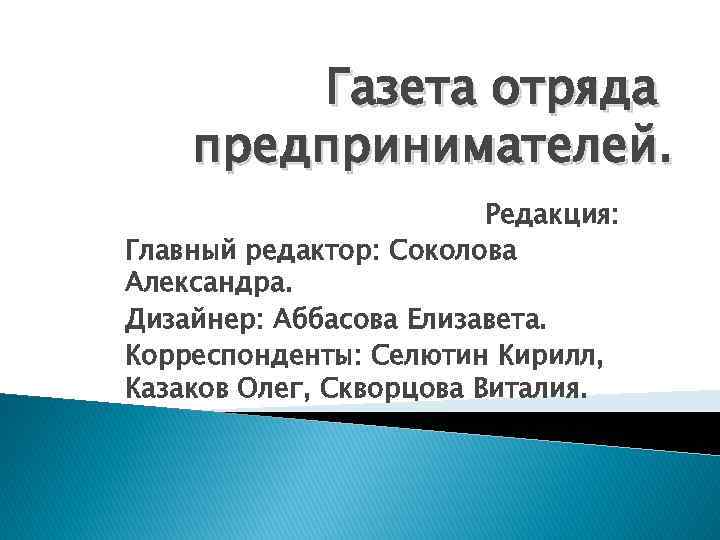 Газета отряда предпринимателей.

Редакция:

Главный редактор: Соколова Александра.

Дизайнер: Аббасова Елизавета.

Корреспонденты: Селютин Кирилл, Казаков Олег, Скворцова Виталия.